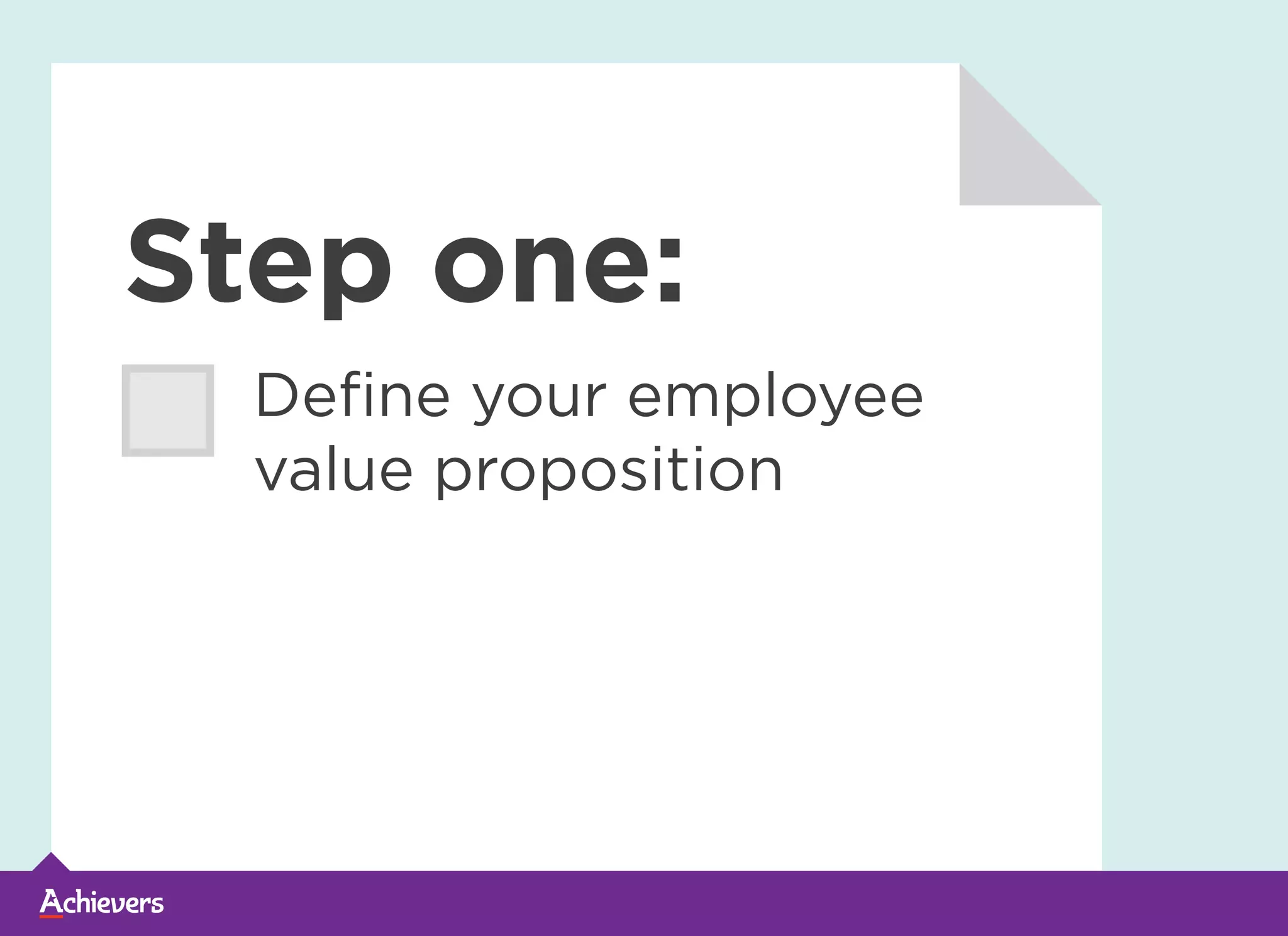 Step one:

Define your employee value proposition

Achievers